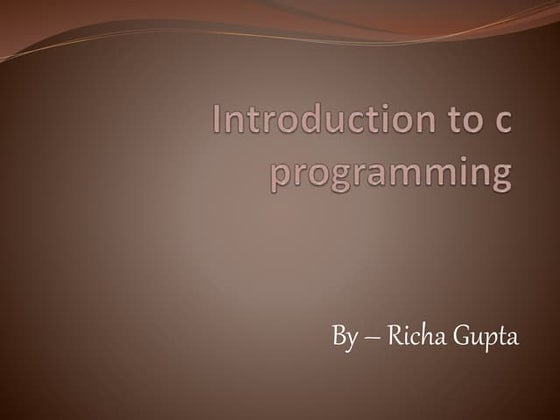 Introduction to c programming

By – Richa Gupta